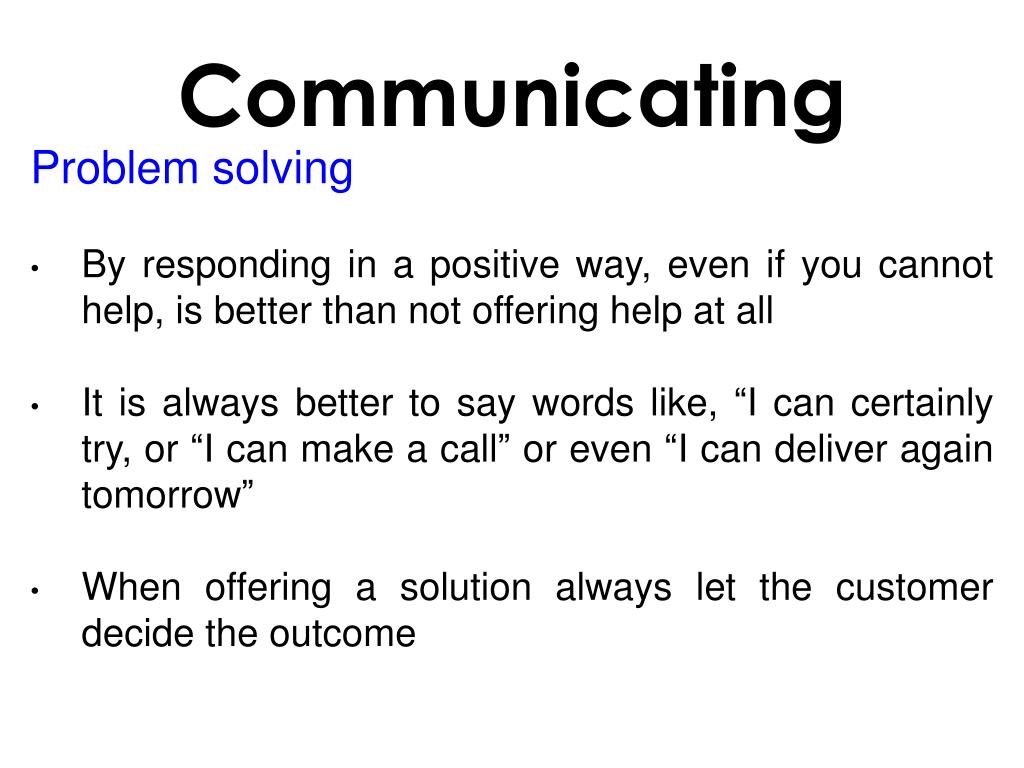 Communicating

Problem solving

• By responding in a positive way, even if you cannot help, is better than not offering help at all

• It is always better to say words like, “I can certainly try, or “I can make a call” or even “I can deliver again tomorrow”

• When offering a solution always let the customer decide the outcome